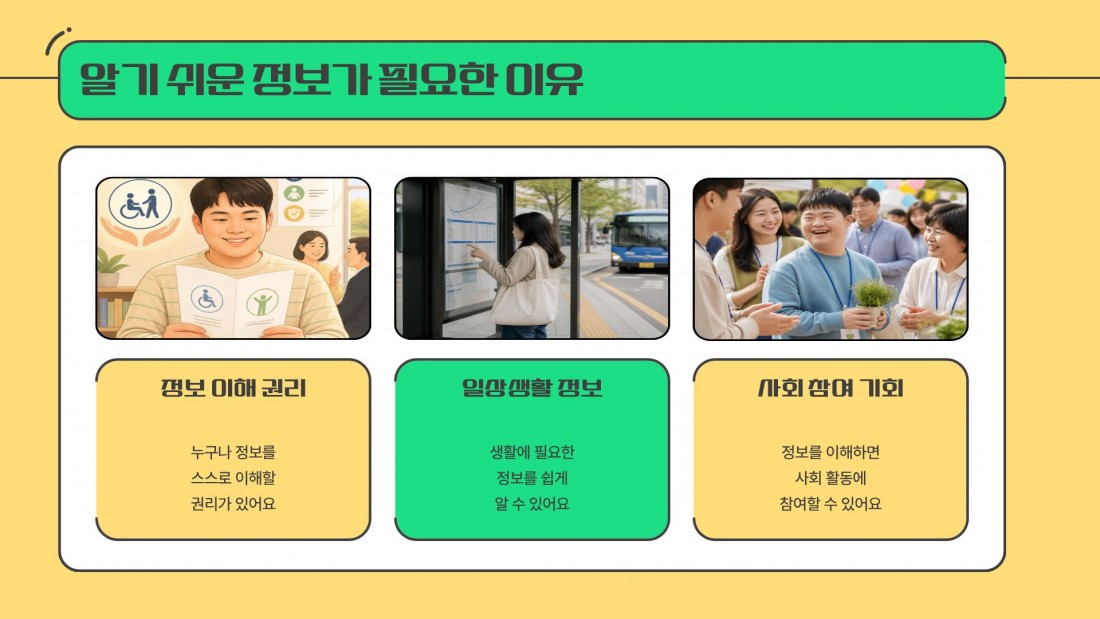 알기 쉬운 정보가 필요한 이유

정보 이해 권리

누구나 정보를
스스로 이해할
권리가 있어요

일상생활 정보

생활에 필요한
정보를 쉽게
알 수 있어요

사회 참여 기회

정보를 이해하면
사회 활동에
참여할 수 있어요